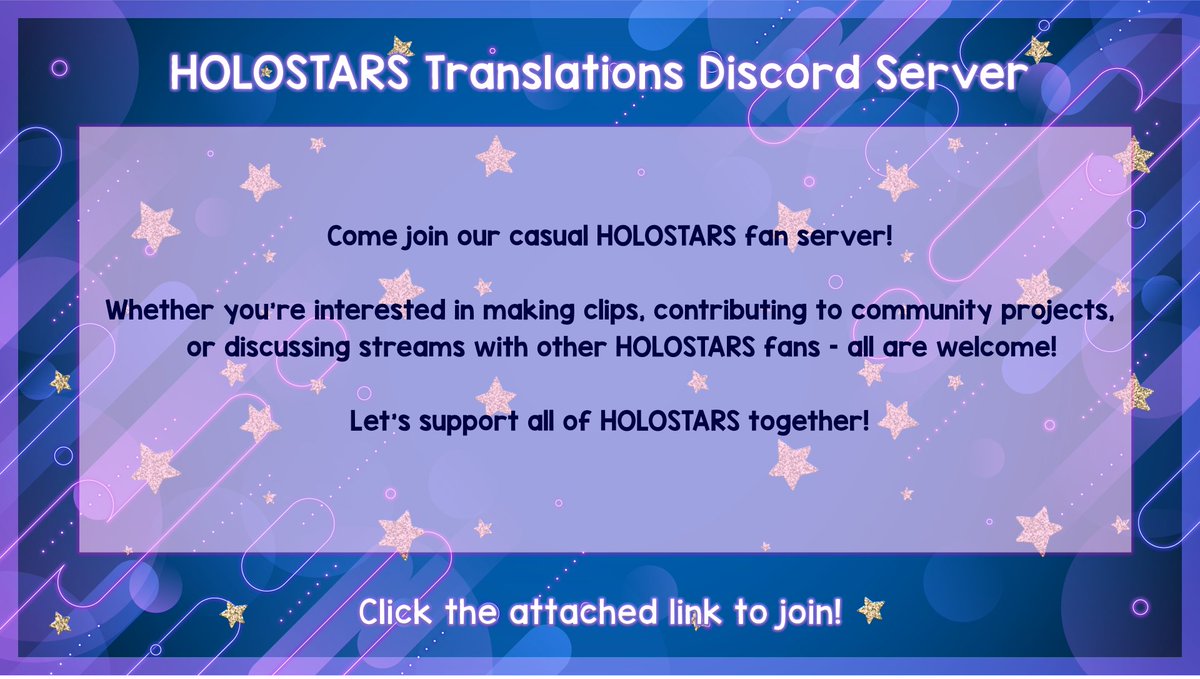 HOLOSTARS Translations Discord Server

Come join our casual HOLOSTARS fan server!

Whether you're interested in making clips, contributing to community projects, or discussing streams with other HOLOSTARS fans - all are welcome!

Let's support all of HOLOSTARS together!

Click the attached link to join!